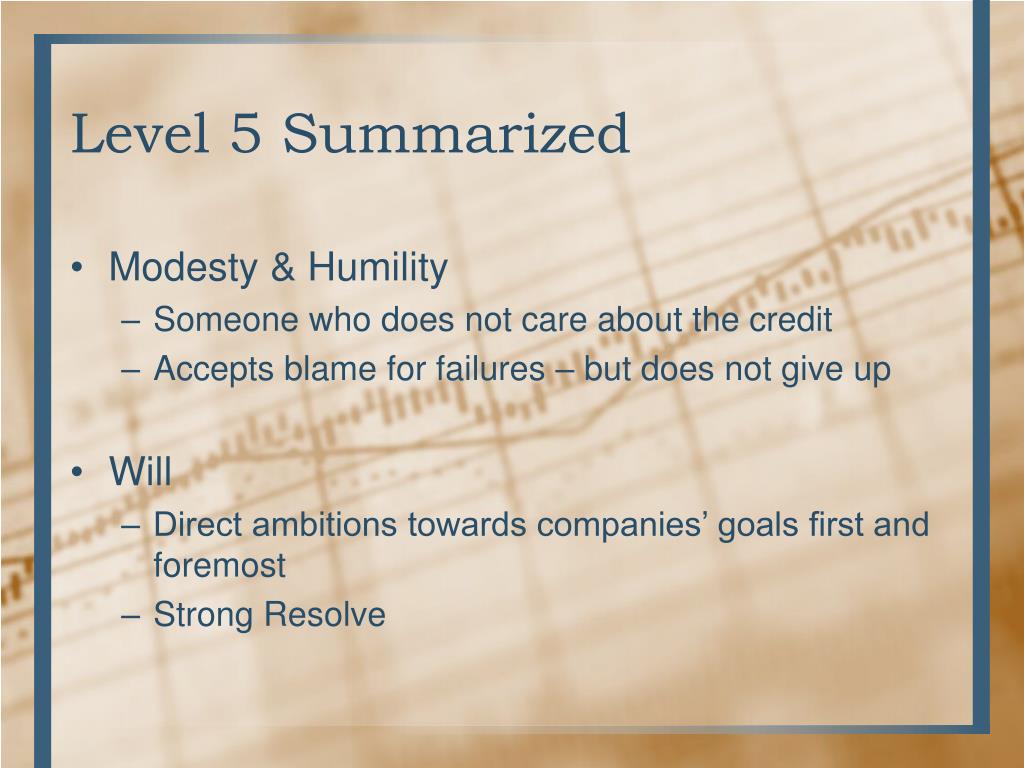 Level 5 Summarized

• Modesty & Humility
– Someone who does not care about the credit
– Accepts blame for failures – but does not give up

• Will
– Direct ambitions towards companies’ goals first and foremost
– Strong Resolve